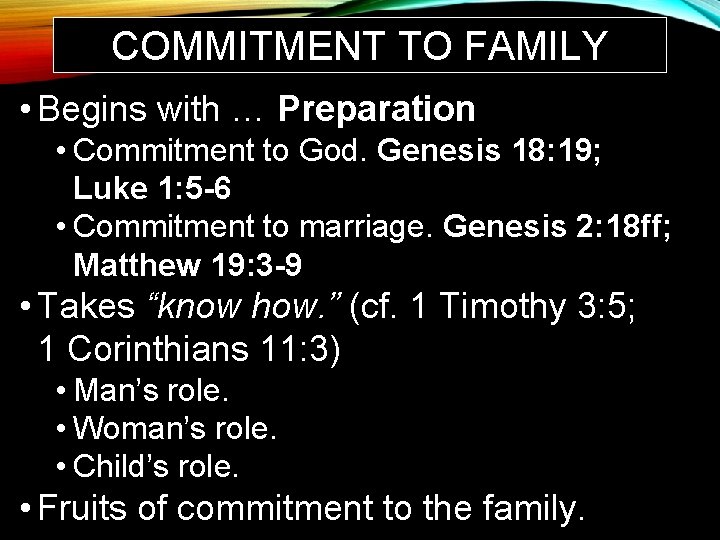 COMMITMENT TO FAMILY

• Begins with … Preparation
  • Commitment to God. Genesis 18:19; Luke 1:5-6
  • Commitment to marriage. Genesis 2:18ff; Matthew 19:3-9
• Takes “know how.” (cf. 1 Timothy 3:5; 1 Corinthians 11:3)
  • Man’s role.
  • Woman’s role.
  • Child’s role.
• Fruits of commitment to the family.